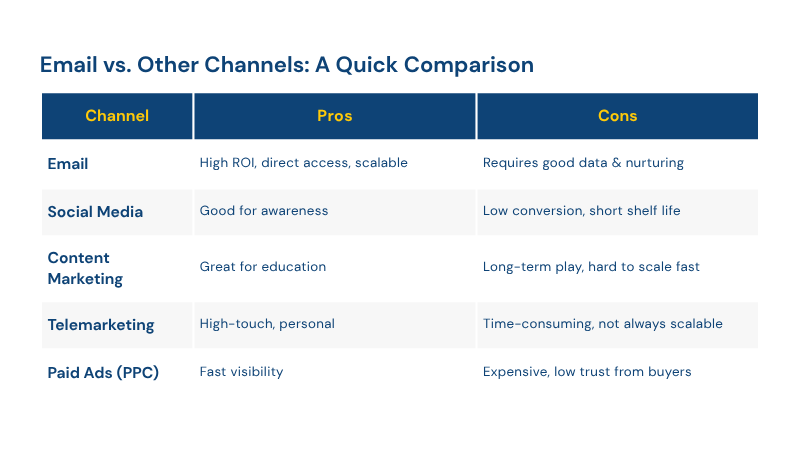 Email vs. Other Channels: A Quick Comparison

| Channel | Pros | Cons |
|---|---|---|
| Email | High ROI, direct access, scalable | Requires good data & nurturing |
| Social Media | Good for awareness | Low conversion, short shelf life |
| Content Marketing | Great for education | Long-term play, hard to scale fast |
| Telemarketing | High-touch, personal | Time-consuming, not always scalable |
| Paid Ads (PPC) | Fast visibility | Expensive, low trust from buyers |